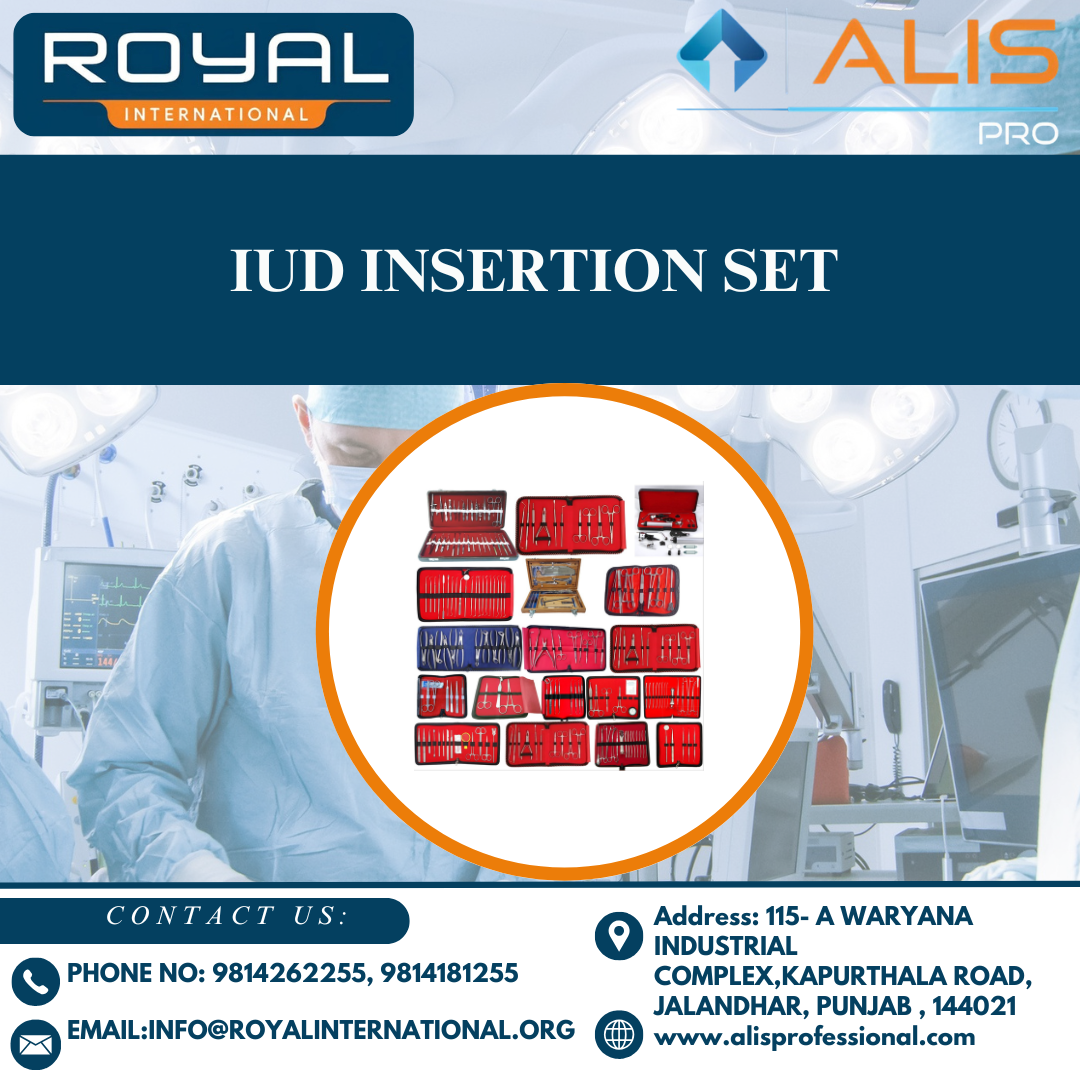 ROYAL
INTERNATIONAL

ALIS
PRO

IUD INSERTION SET

CONTACT US:

PHONE NO: 9814262255, 9814181255

EMAIL:INFO@ROYALINTERNATIONAL.ORG

Address: 115- A WARYANA INDUSTRIAL COMPLEX,KAPURTHALA ROAD, JALANDHAR, PUNJAB , 144021

www.alisprofessional.com